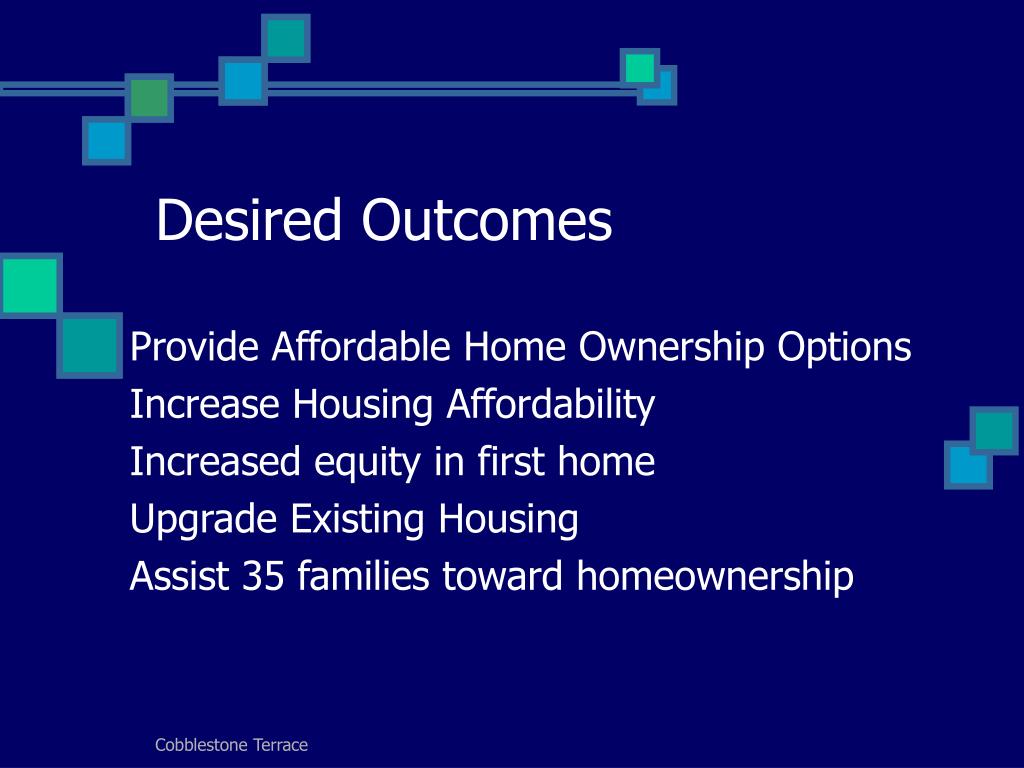 Desired Outcomes

Provide Affordable Home Ownership Options
Increase Housing Affordability
Increased equity in first home
Upgrade Existing Housing
Assist 35 families toward homeownership

Cobblestone Terrace